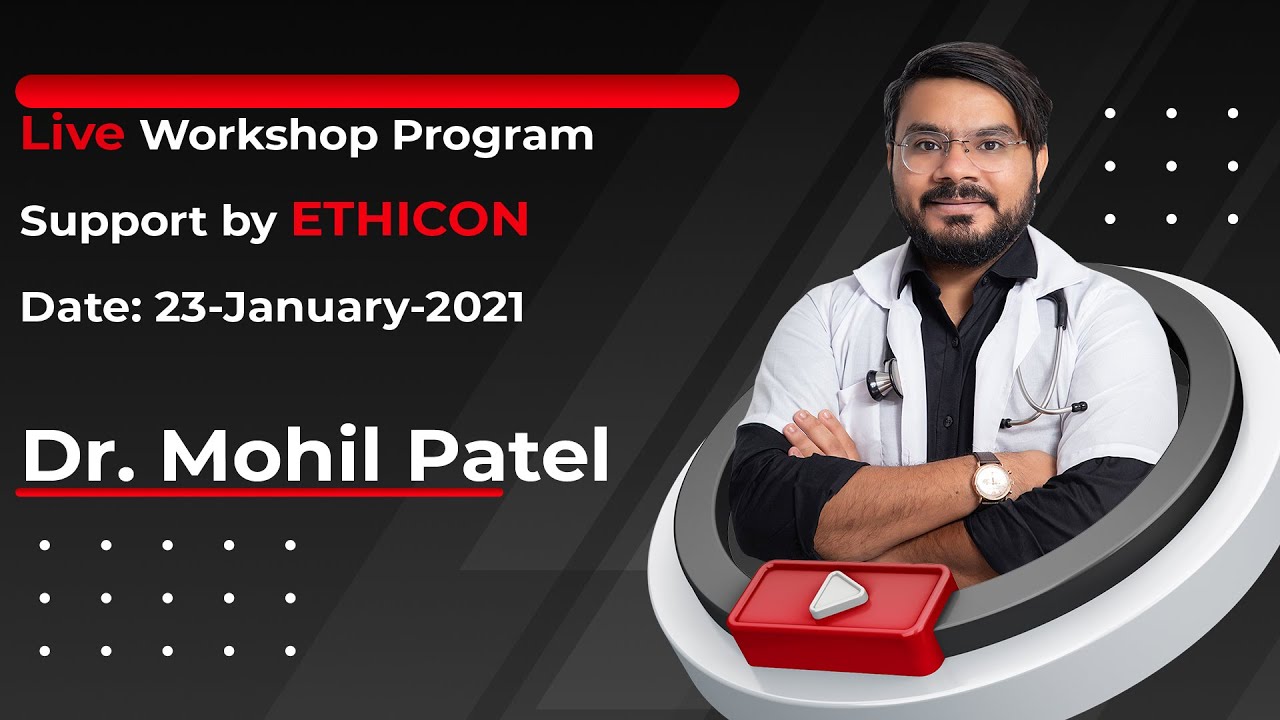 Live Workshop Program

Support by ETHICON

Date: 23-January-2021

Dr. Mohil Patel